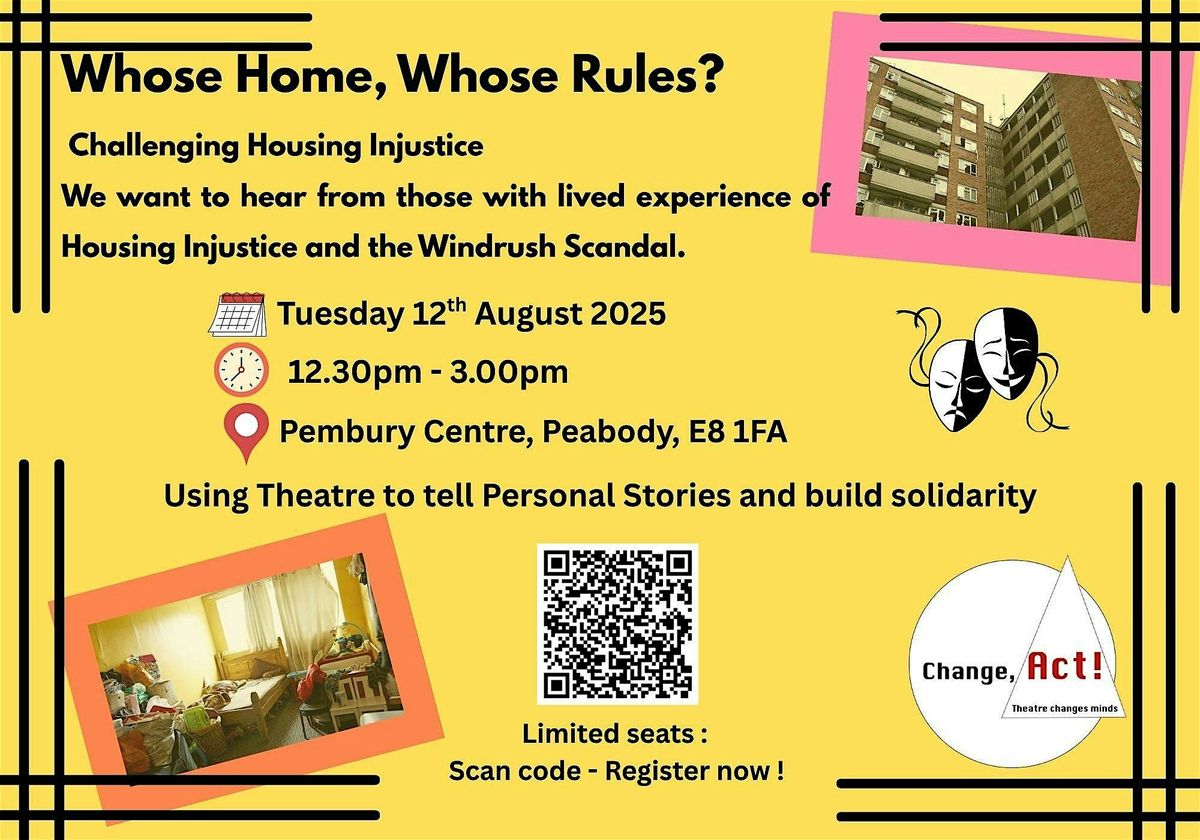 Whose Home, Whose Rules?

Challenging Housing Injustice

We want to hear from those with lived experience of Housing Injustice and the Windrush Scandal.

Tuesday 12$^{th}$ August 2025

12.30pm - 3.00pm

Pembury Centre, Peabody, E8 1FA

Using Theatre to tell Personal Stories and build solidarity

Limited seats :
Scan code - Register now !

Change, Act!
Theatre changes minds